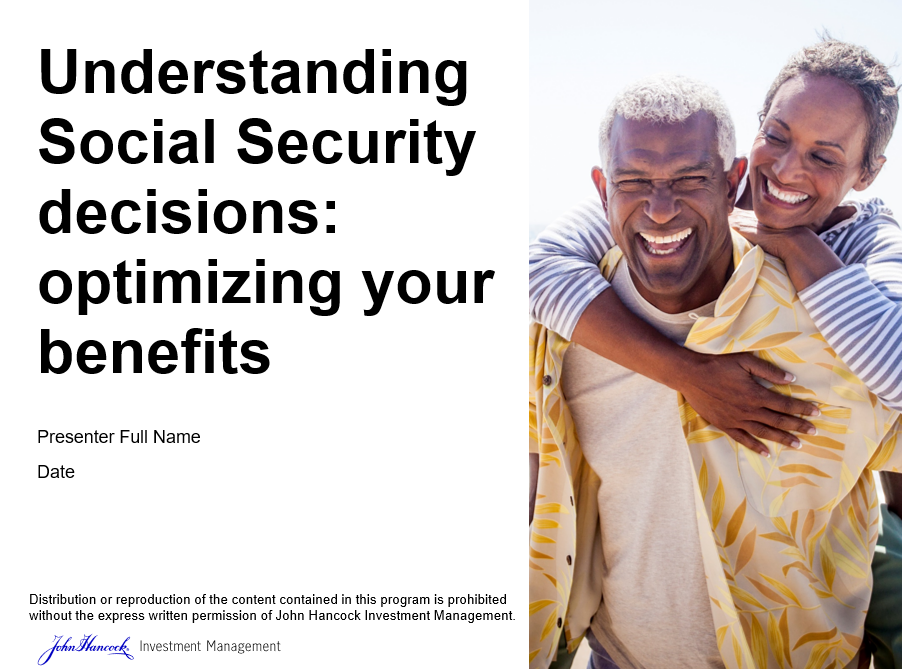 Understanding Social Security decisions: optimizing your benefits

Presenter Full Name

Date

Distribution or reproduction of the content contained in this program is prohibited without the express written permission of John Hancock Investment Management.

John Hancock Investment Management